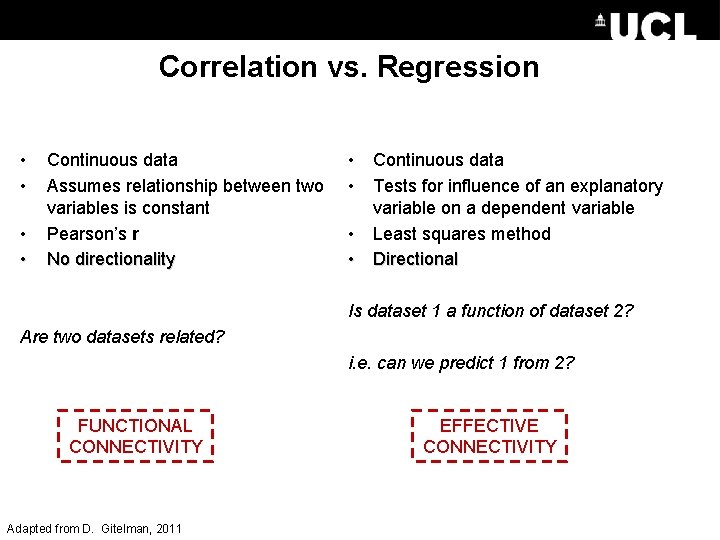 UCL

Correlation vs. Regression

• Continuous data
• Assumes relationship between two variables is constant
• Pearson's r
• No directionality

Are two datasets related?

FUNCTIONAL CONNECTIVITY

• Continuous data
• Tests for influence of an explanatory variable on a dependent variable
• Least squares method
• Directional

Is dataset 1 a function of dataset 2?

i.e. can we predict 1 from 2?

EFFECTIVE CONNECTIVITY

Adapted from D. Gitelman, 2011